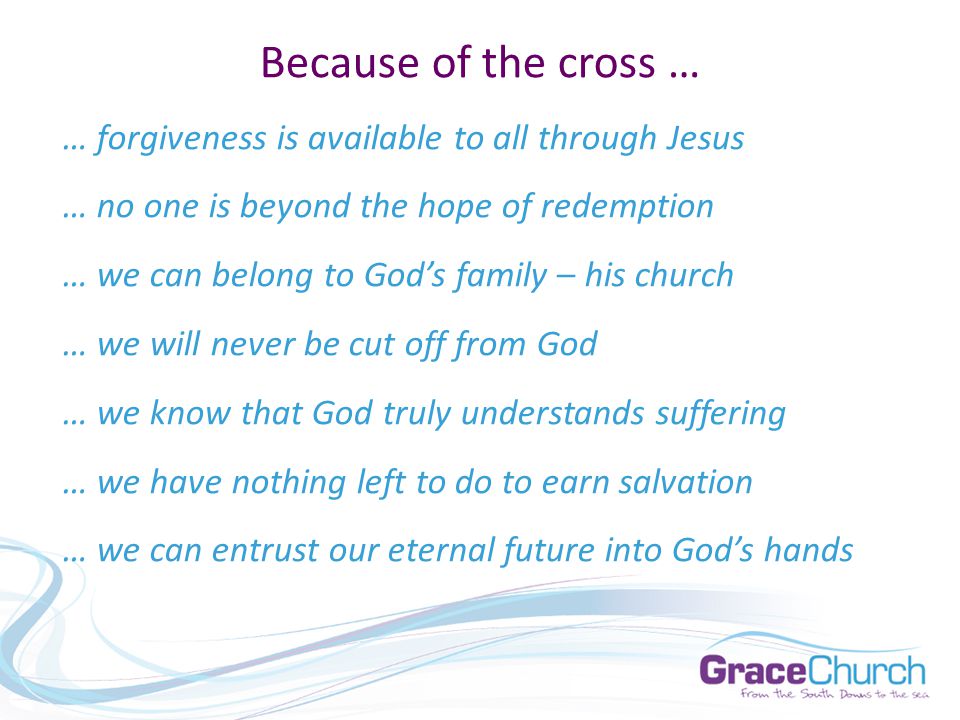 Because of the cross …

… forgiveness is available to all through Jesus

… no one is beyond the hope of redemption

… we can belong to God's family – his church

… we will never be cut off from God

… we know that God truly understands suffering

… we have nothing left to do to earn salvation

… we can entrust our eternal future into God's hands

GraceChurch
From the South Downs to the sea